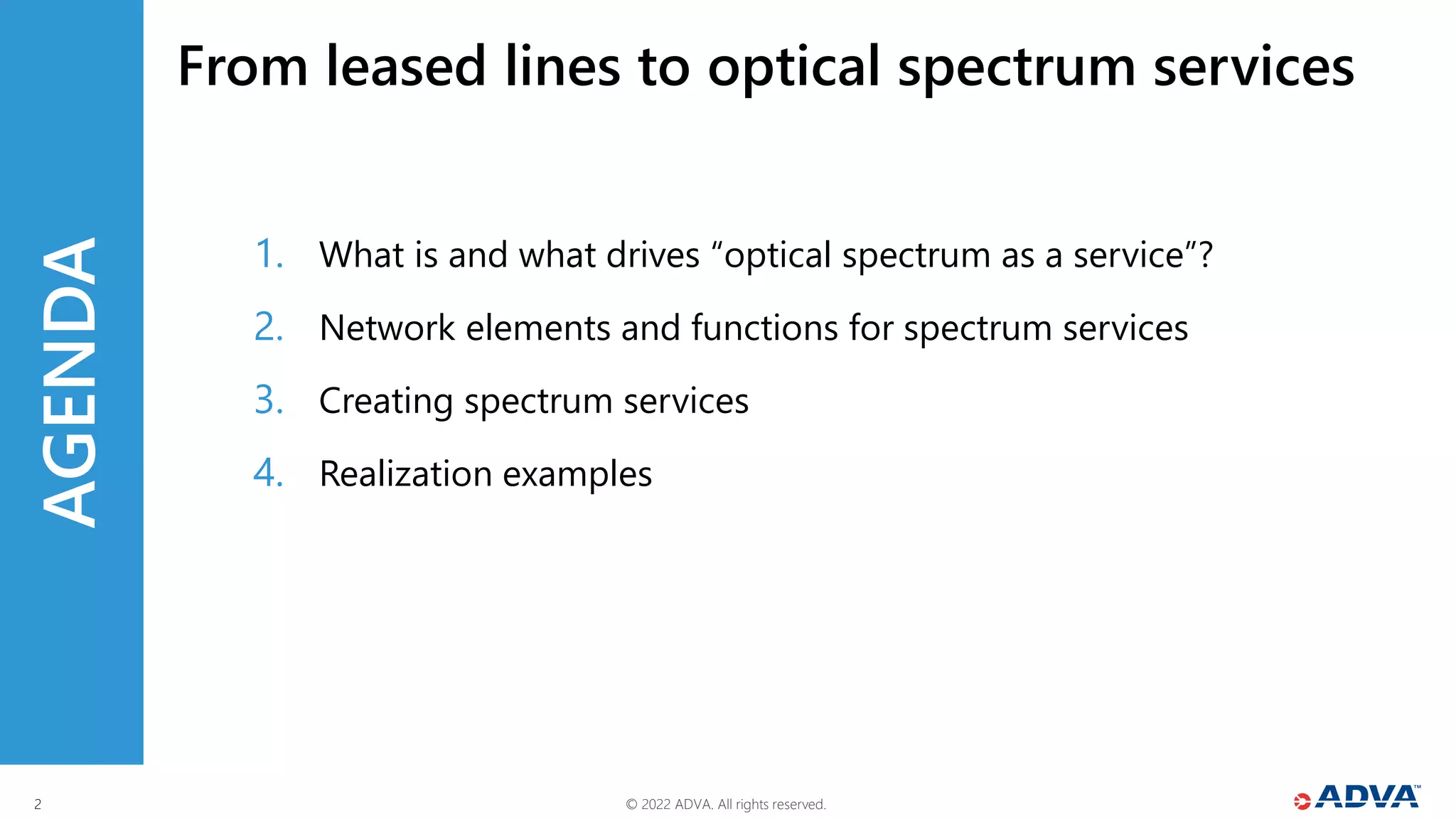 AGENDA

From leased lines to optical spectrum services

1. What is and what drives “optical spectrum as a service”?
2. Network elements and functions for spectrum services
3. Creating spectrum services
4. Realization examples

2

© 2022 ADVA. All rights reserved.

ADVA™